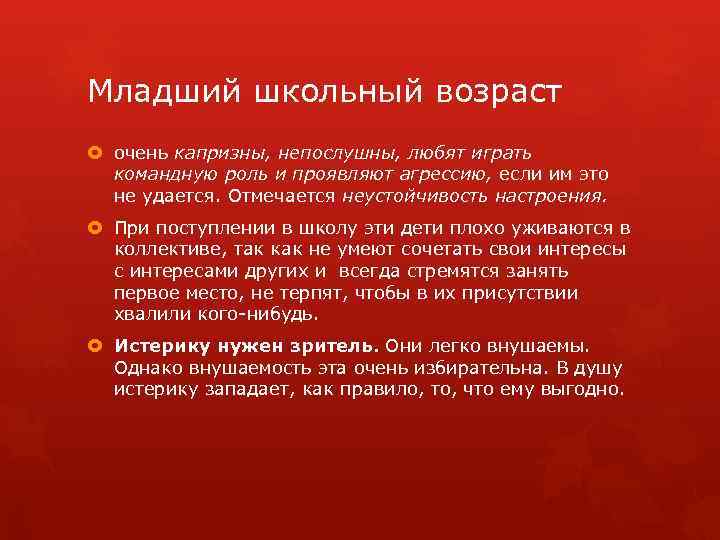 Младший школьный возраст

очень капризны, непослушны, любят играть командную роль и проявляют агрессию, если им это не удается. Отмечается неустойчивость настроения.

При поступлении в школу эти дети плохо уживаются в коллективе, так как не умеют сочетать свои интересы с интересами других и всегда стремятся занять первое место, не терпят, чтобы в их присутствии хвалили кого-нибудь.

Истерику нужен зритель. Они легко внушаемы. Однако внушаемость эта очень избирательна. В душу истерику западает, как правило, то, что ему выгодно.